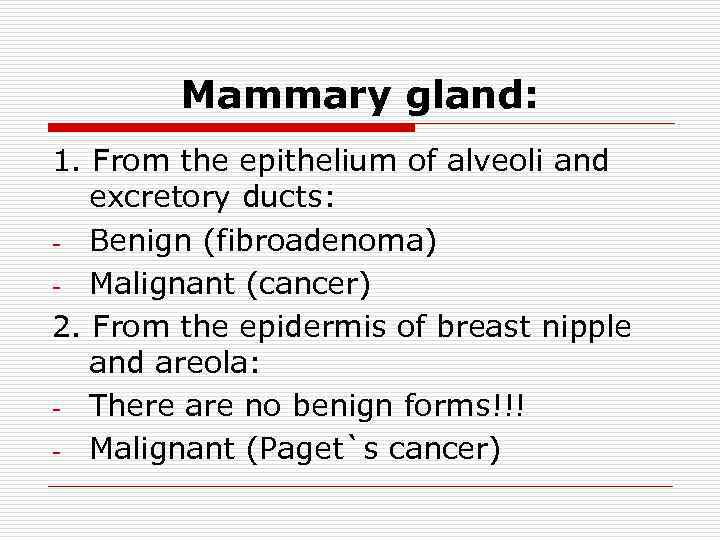 Mammary gland:

1. From the epithelium of alveoli and excretory ducts:
- Benign (fibroadenoma)
- Malignant (cancer)
2. From the epidermis of breast nipple and areola:
- There are no benign forms!!!
- Malignant (Paget`s cancer)